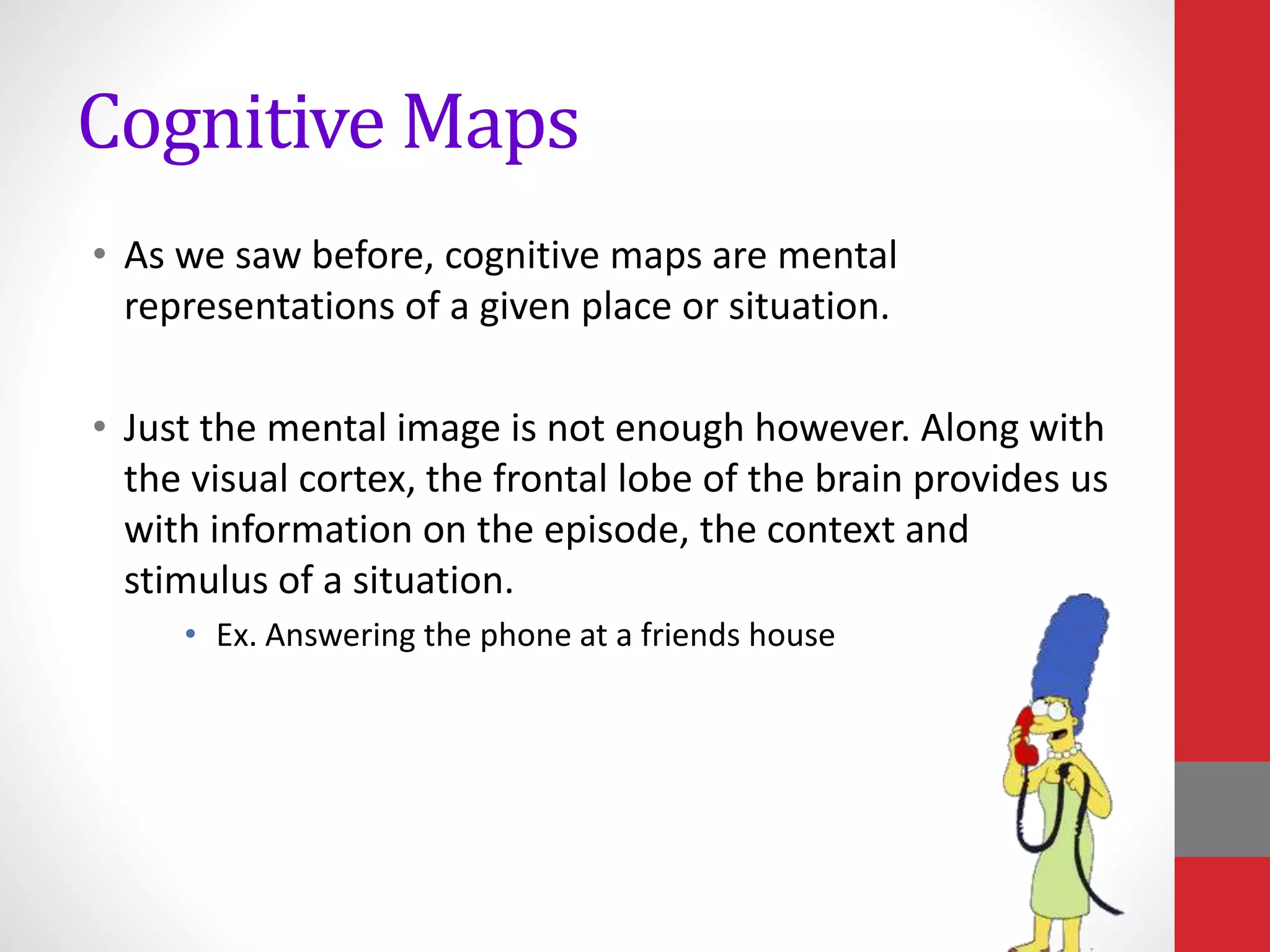 Cognitive Maps

• As we saw before, cognitive maps are mental representations of a given place or situation.

• Just the mental image is not enough however. Along with the visual cortex, the frontal lobe of the brain provides us with information on the episode, the context and stimulus of a situation.
  • Ex. Answering the phone at a friends house